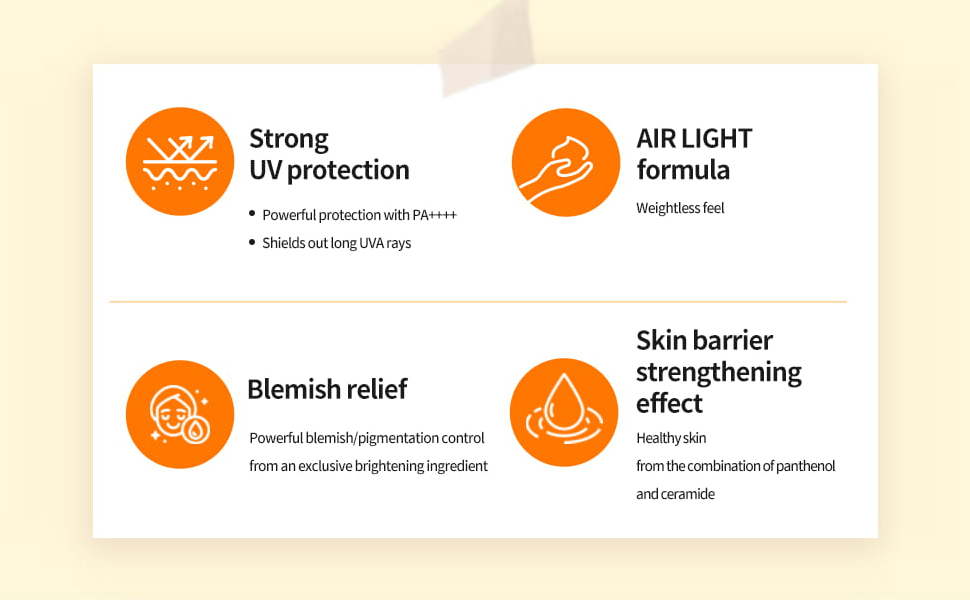 Strong
UV protection

• Powerful protection with PA++++
• Shields out long UVA rays

AIR LIGHT
formula

Weightless feel

Blemish relief

Powerful blemish/pigmentation control
from an exclusive brightening ingredient

Skin barrier
strengthening
effect

Healthy skin
from the combination of panthenol
and ceramide